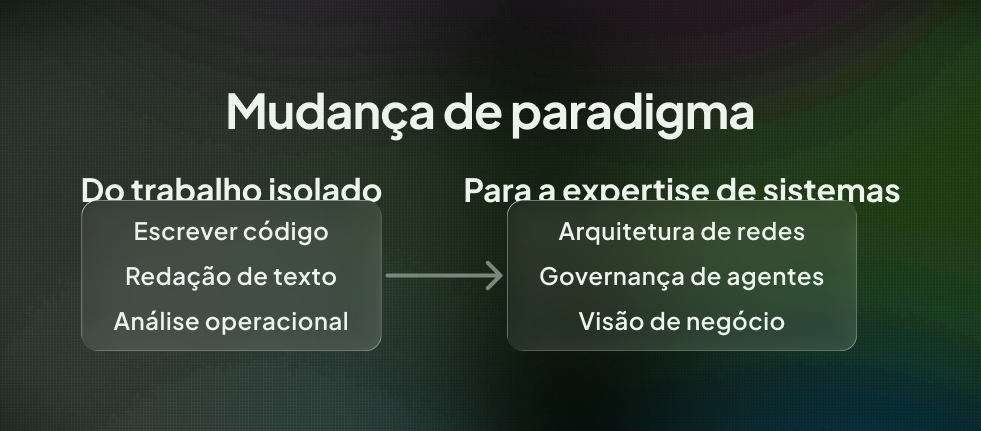 Mudança de paradigma

Do trabalho isolado

Escrever código
Redação de texto
Análise operacional

Para a expertise de sistemas

Arquitetura de redes
Governança de agentes
Visão de negócio